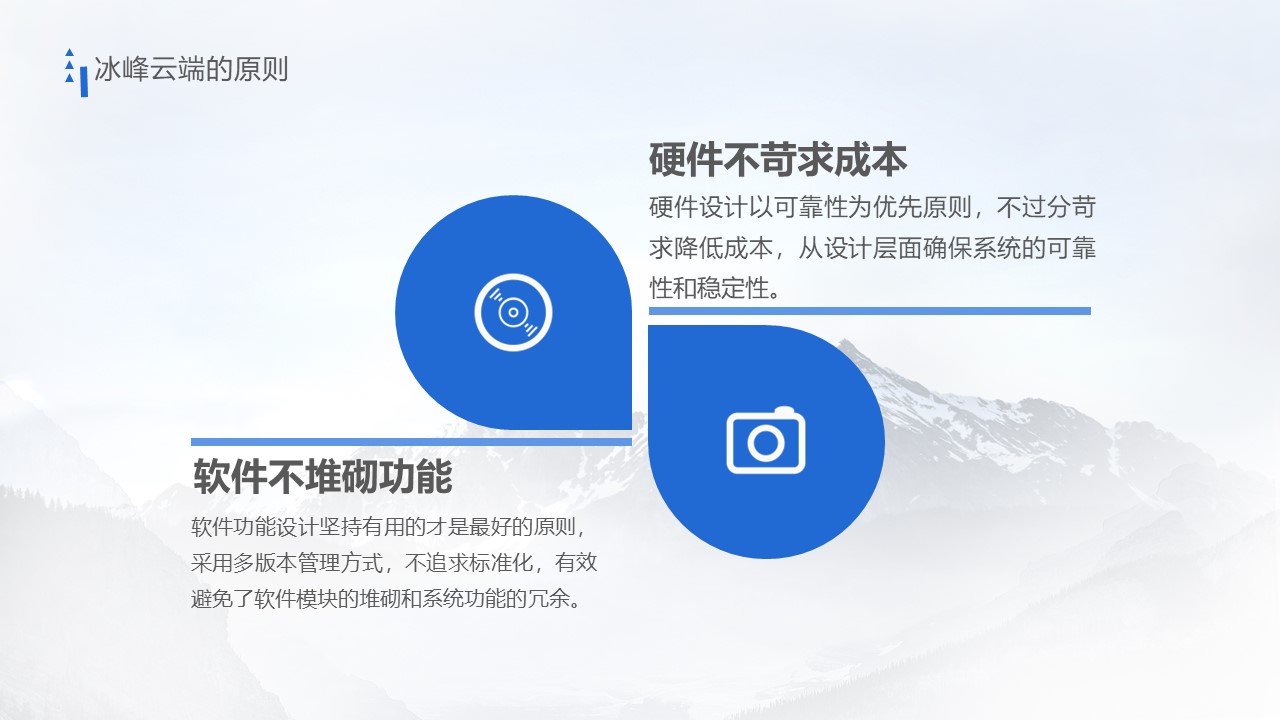 冰峰云端的原则

硬件不苛求成本

硬件设计以可靠性为优先原则，不过分苛求降低成本，从设计层面确保系统的可靠性和稳定性。

软件不堆砌功能

软件功能设计坚持有用的才是最好的原则，采用多版本管理方式，不追求标准化，有效避免了软件模块的堆砌和系统功能的冗余。